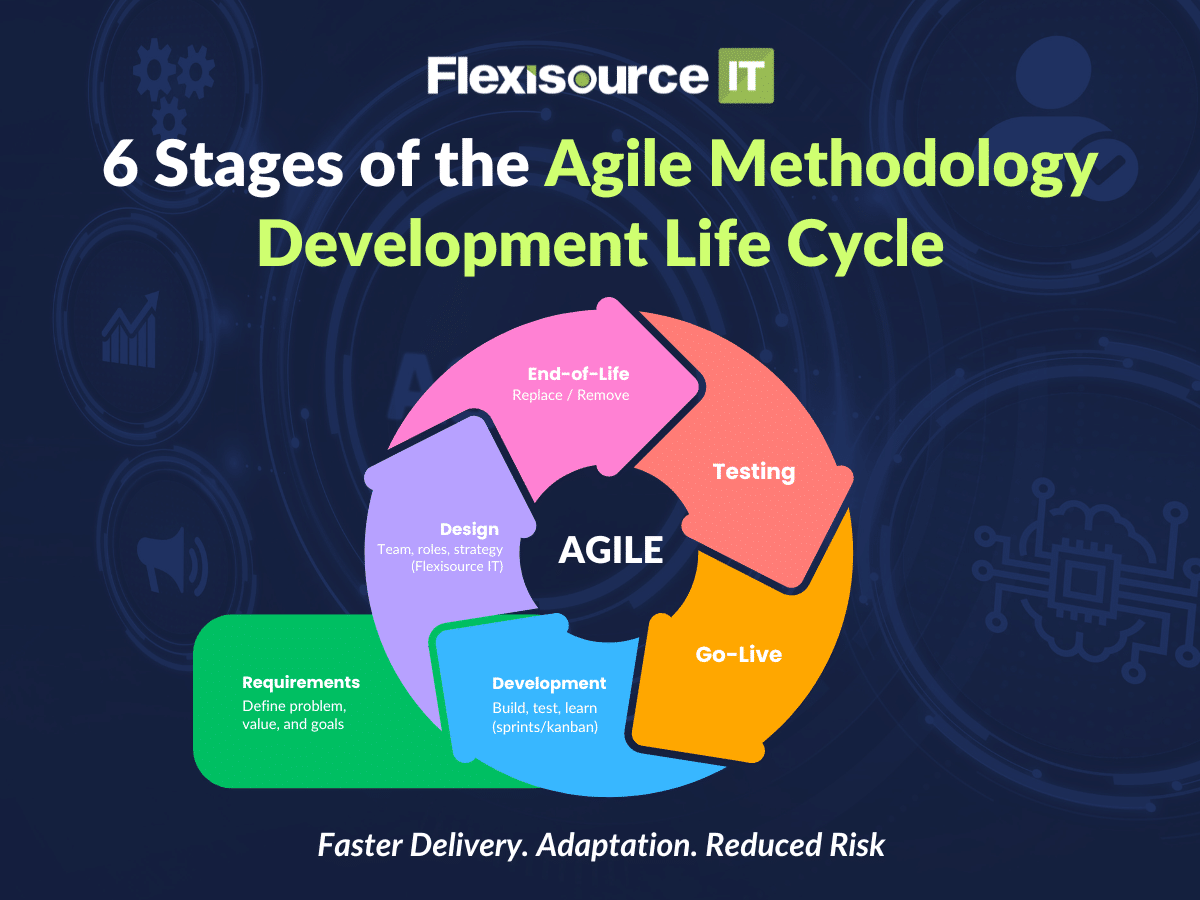 Flexisource IT

6 Stages of the Agile Methodology Development Life Cycle

End-of-Life
Replace / Remove

Testing

Design
Team, roles, strategy (Flexisource IT)

AGILE

Go-Live

Requirements
Define problem, value, and goals

Development
Build, test, learn (sprints/kanban)

Faster Delivery. Adaptation. Reduced Risk